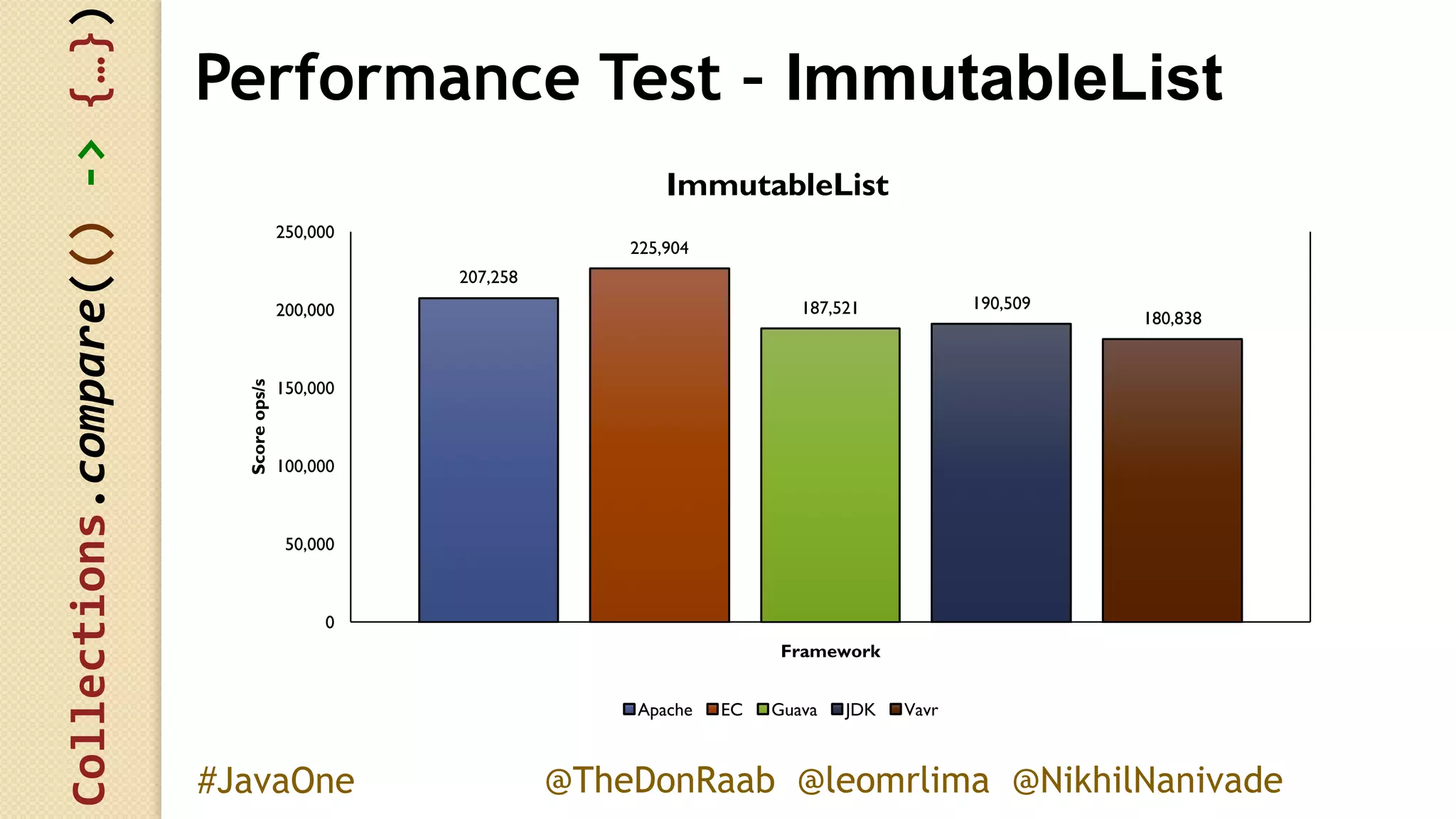 Collections.compare(() -> {...})

Performance Test - ImmutableList

ImmutableList

250,000
200,000
150,000
100,000
50,000
0

Score ops/s

207,258
225,904
187,521
190,509
180,838

Framework

Apache EC Guava JDK Vavr

#JavaOne @TheDonRaab @leomrlima @NikhilNanivade